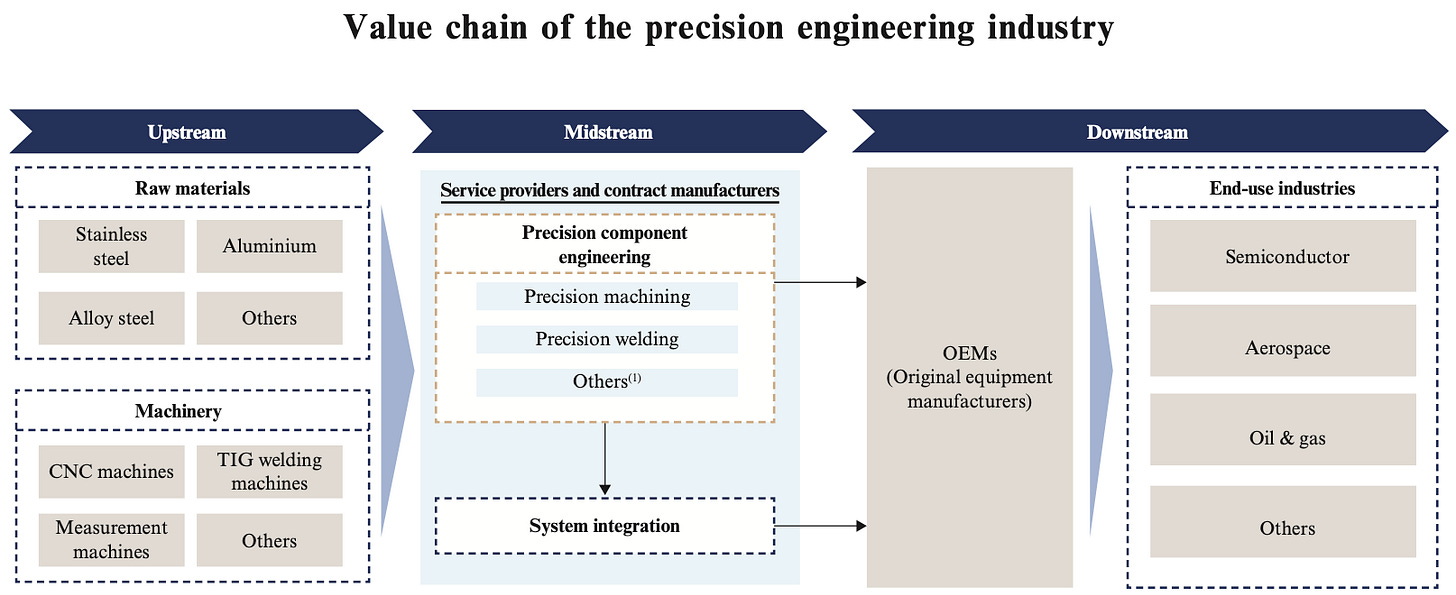 Value chain of the precision engineering industry

Upstream

Raw materials

Stainless steel

Aluminium

Alloy steel

Others

Machinery

CNC machines

TIG welding machines

Measurement machines

Others

Midstream

Service providers and contract manufacturers

Precision component engineering

Precision machining

Precision welding

Others$^{(1)}$

System integration

Downstream

OEMs (Original equipment manufacturers)

End-use industries

Semiconductor

Aerospace

Oil & gas

Others